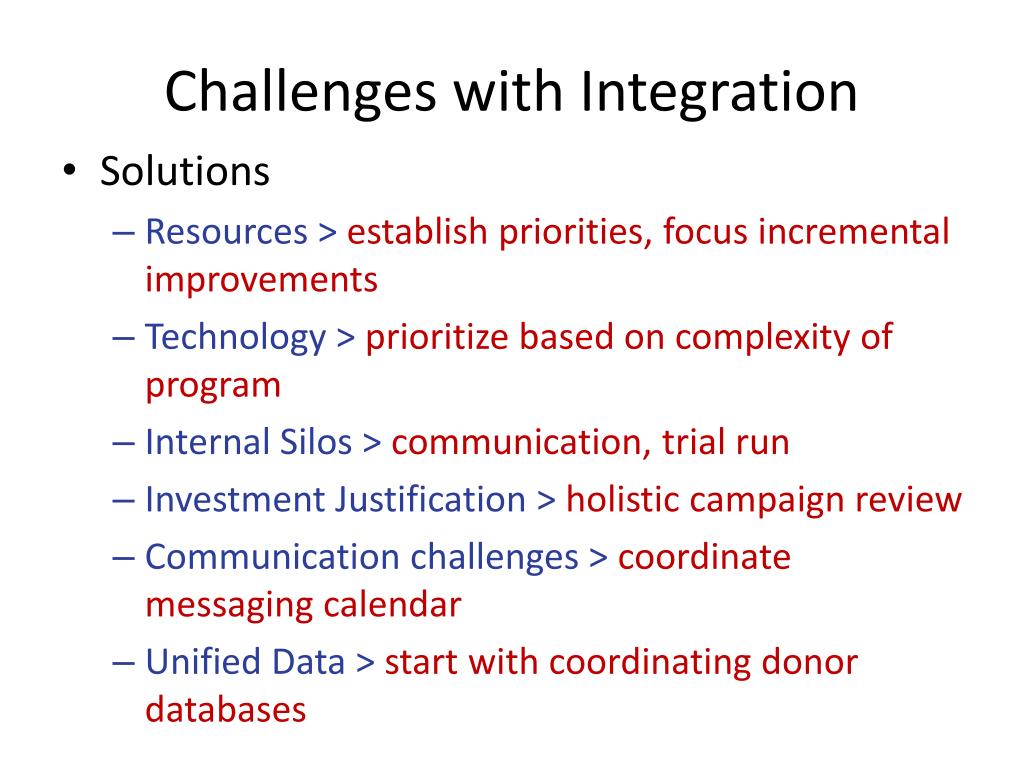 Challenges with Integration

• Solutions
– Resources > establish priorities, focus incremental improvements
– Technology > prioritize based on complexity of program
– Internal Silos > communication, trial run
– Investment Justification > holistic campaign review
– Communication challenges > coordinate messaging calendar
– Unified Data > start with coordinating donor databases